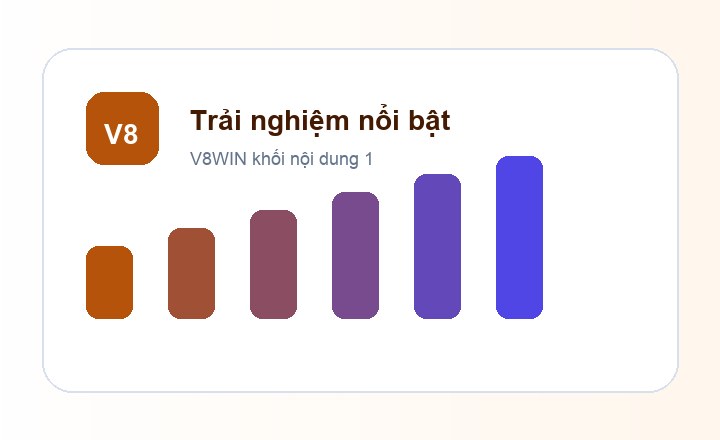 V8

Trải nghiệm nổi bật

V8WIN khối nội dung 1